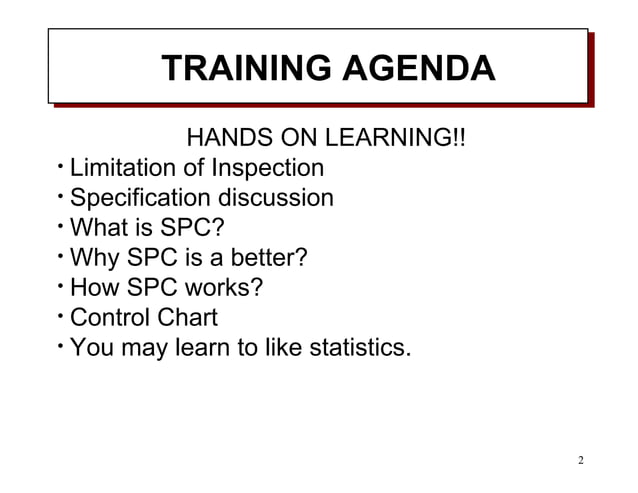 TRAINING AGENDA

HANDS ON LEARNING!!

• Limitation of Inspection
• Specification discussion
• What is SPC?
• Why SPC is a better?
• How SPC works?
• Control Chart
• You may learn to like statistics.

2